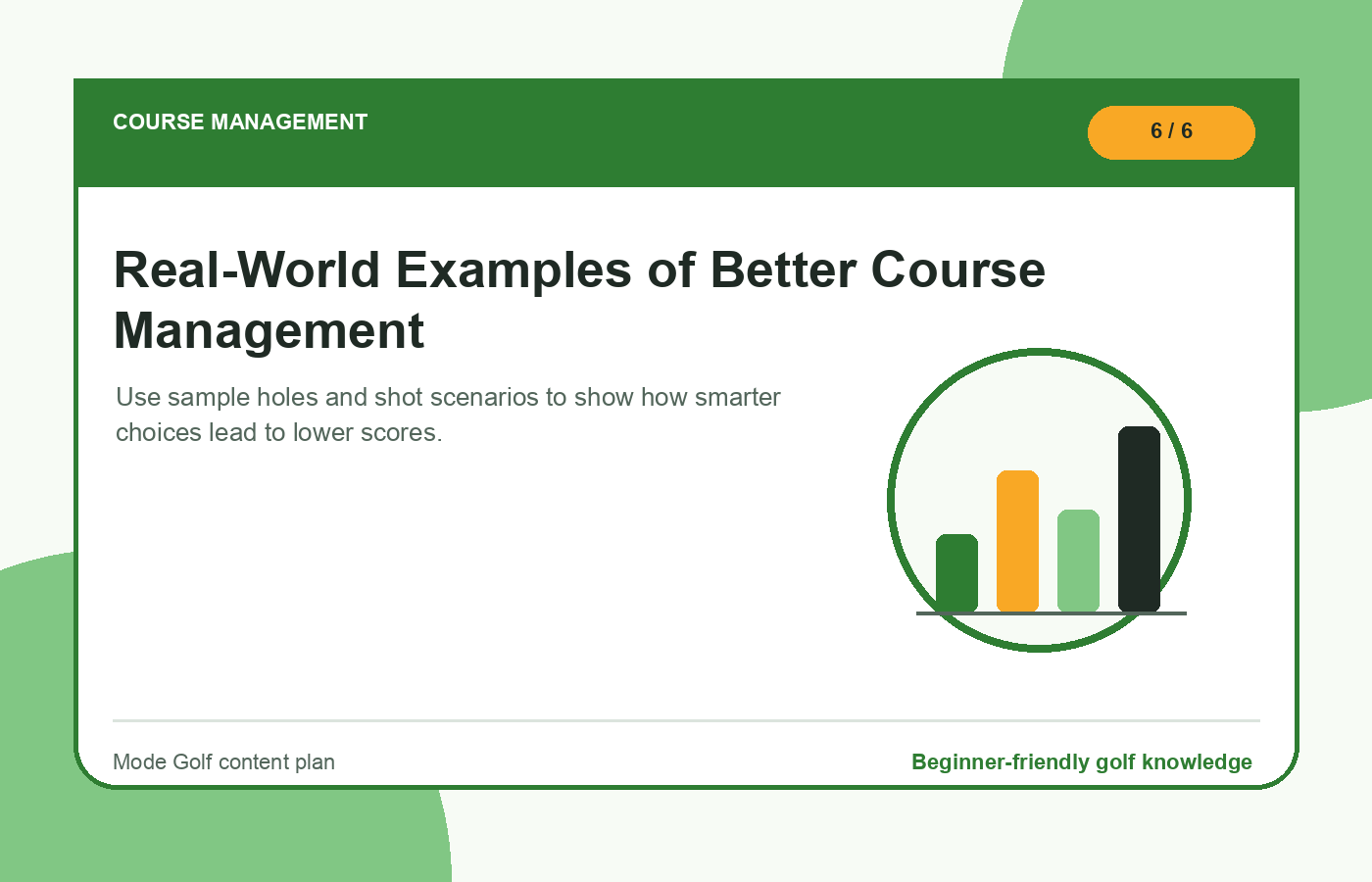 COURSE MANAGEMENT

6 / 6

Real-World Examples of Better Course Management

Use sample holes and shot scenarios to show how smarter choices lead to lower scores.

Mode Golf content plan

Beginner-friendly golf knowledge